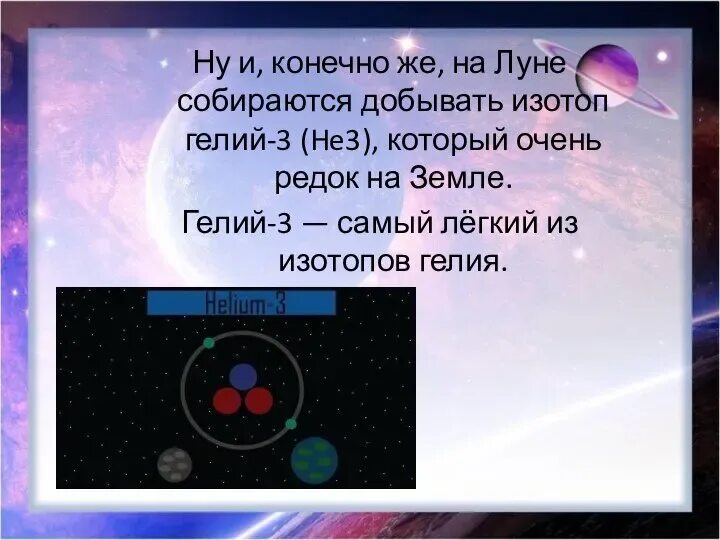 Ну и, конечно же, на Луне собираются добывать изотоп гелий-3 (Не3), который очень редок на Земле.

Гелий-3 — самый лёгкий из изотопов гелия.

Helium-3